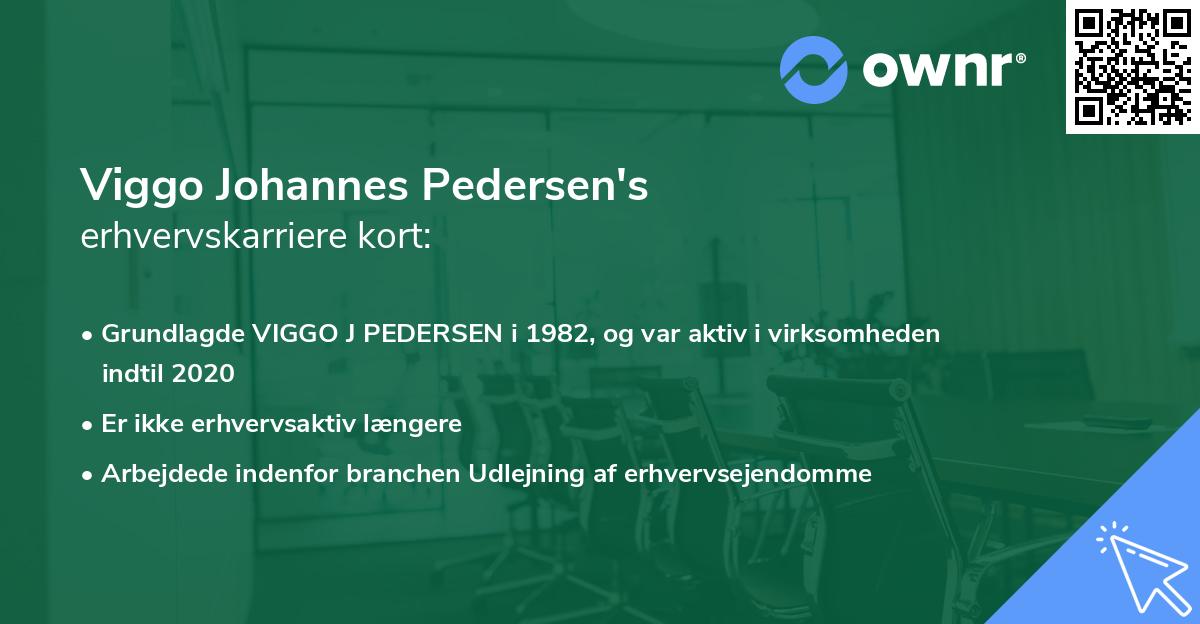 ownr®

Viggo Johannes Pedersen's
erhvervskarriere kort:

• Grundlagde VIGGO J PEDERSEN i 1982, og var aktiv i virksomheden indtil 2020
• Er ikke erhvervsaktiv længere
• Arbejdede indenfor branchen Udlejning af erhvervsejendomme